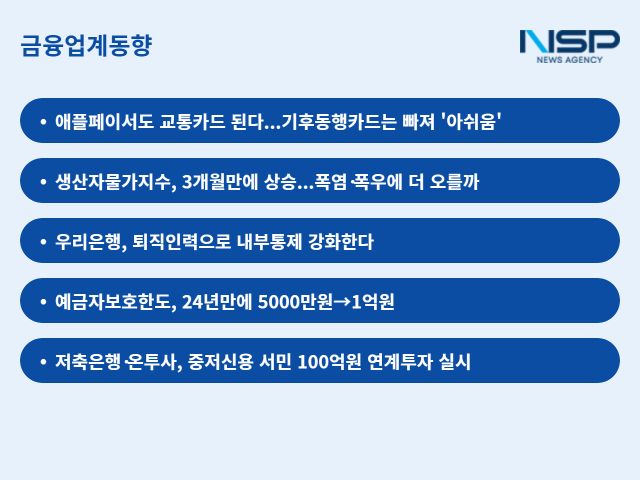 금융업계동향

NSP
NEWS AGENCY

• 애플페이서도 교통카드 된다...기후동행카드는 빠져 '아쉬움'

• 생산자물가지수, 3개월만에 상승...폭염·폭우에 더 오를까

• 우리은행, 퇴직인력으로 내부통제 강화한다

• 예금자보호한도, 24년만에 5000만원→1억원

• 저축은행·온투사, 중저신용 서민 100억원 연계투자 실시